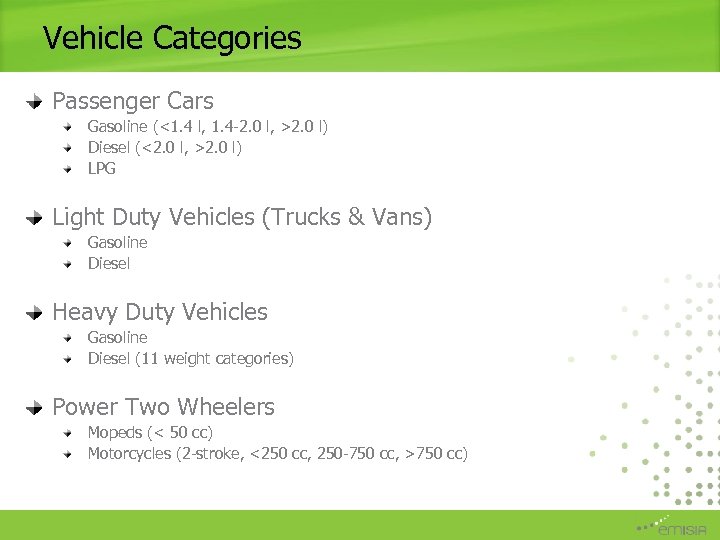 Vehicle Categories

Passenger Cars
Gasoline (<1.4 l, 1.4-2.0 l, >2.0 l)
Diesel (<2.0 l, >2.0 l)
LPG

Light Duty Vehicles (Trucks & Vans)
Gasoline
Diesel

Heavy Duty Vehicles
Gasoline
Diesel (11 weight categories)

Power Two Wheelers
Mopeds (< 50 cc)
Motorcycles (2-stroke, <250 cc, 250-750 cc, >750 cc)

emisia